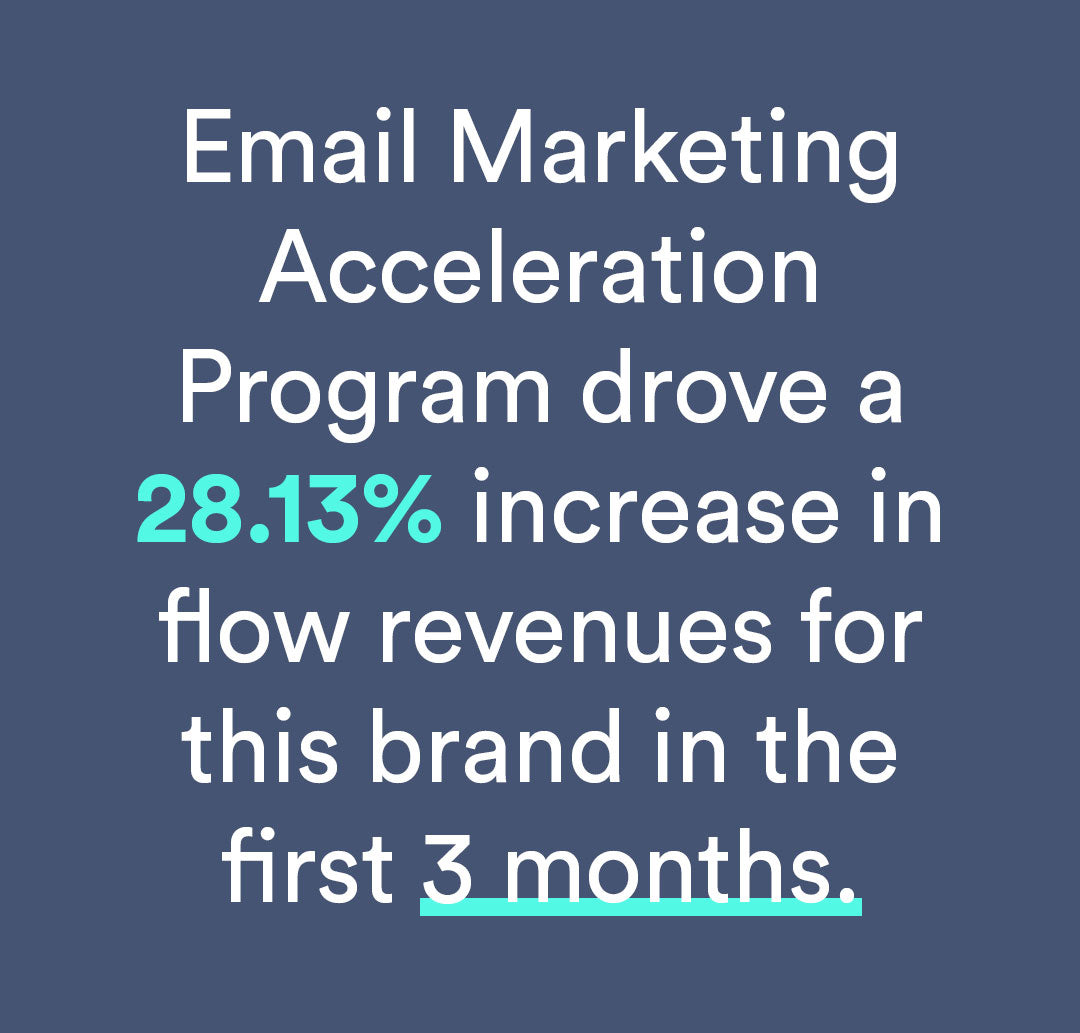 Email Marketing Acceleration Program drove a 28.13% increase in flow revenues for this brand in the first 3 months.